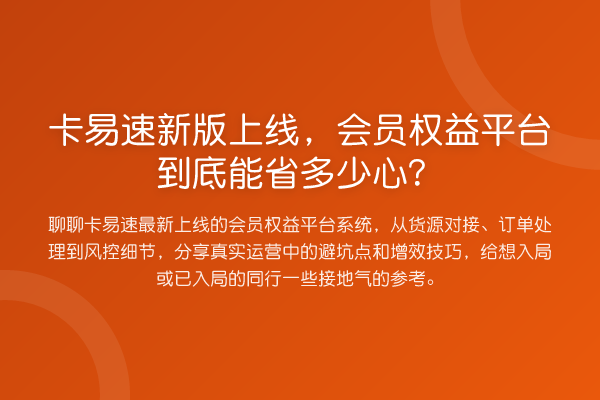 卡易速新版上线，会员权益平台到底能省多少心？

聊聊卡易速最新上线的会员权益平台系统，从货源对接、订单处理到风控细节，分享真实运营中的避坑点和增效技巧，给想入局或已入局的同行一些接地气的参考。